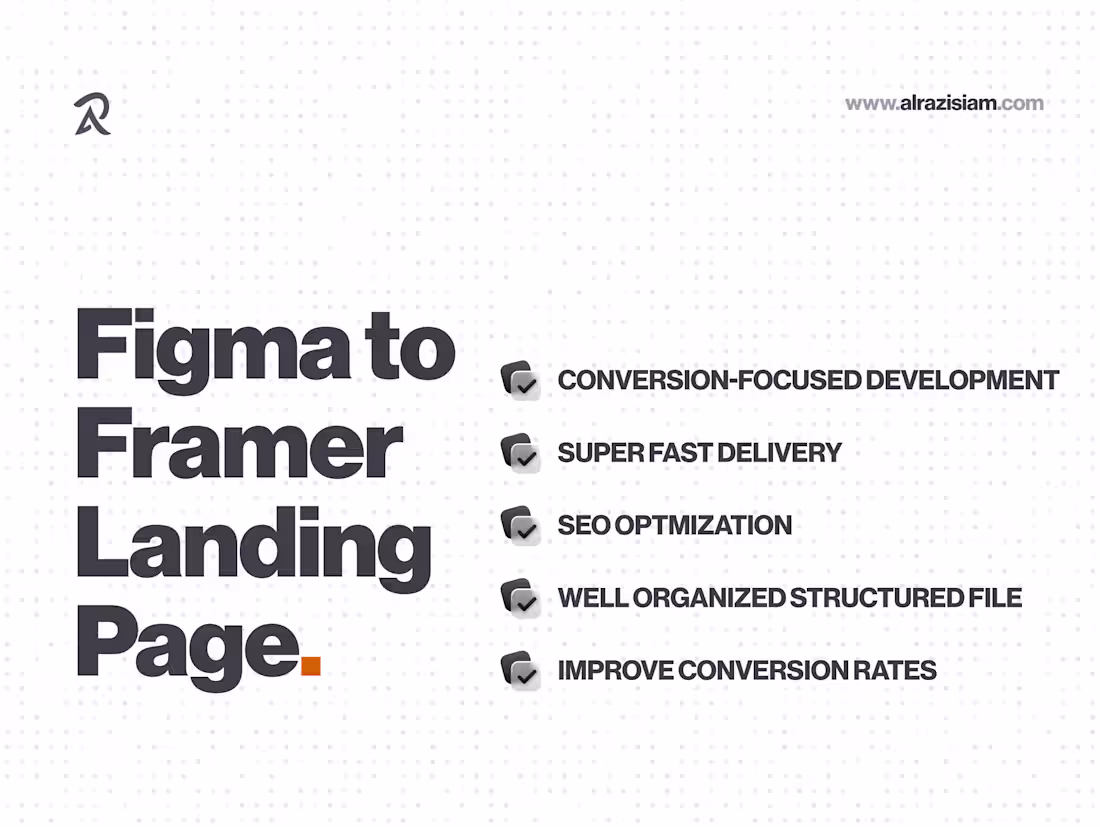 www.alrazisiam.com

Figma to Framer Landing Page.

CONVERSION-FOCUSED DEVELOPMENT

SUPER FAST DELIVERY

SEO OPTMIZATION

WELL ORGANIZED STRUCTURED FILE

IMPROVE CONVERSION RATES